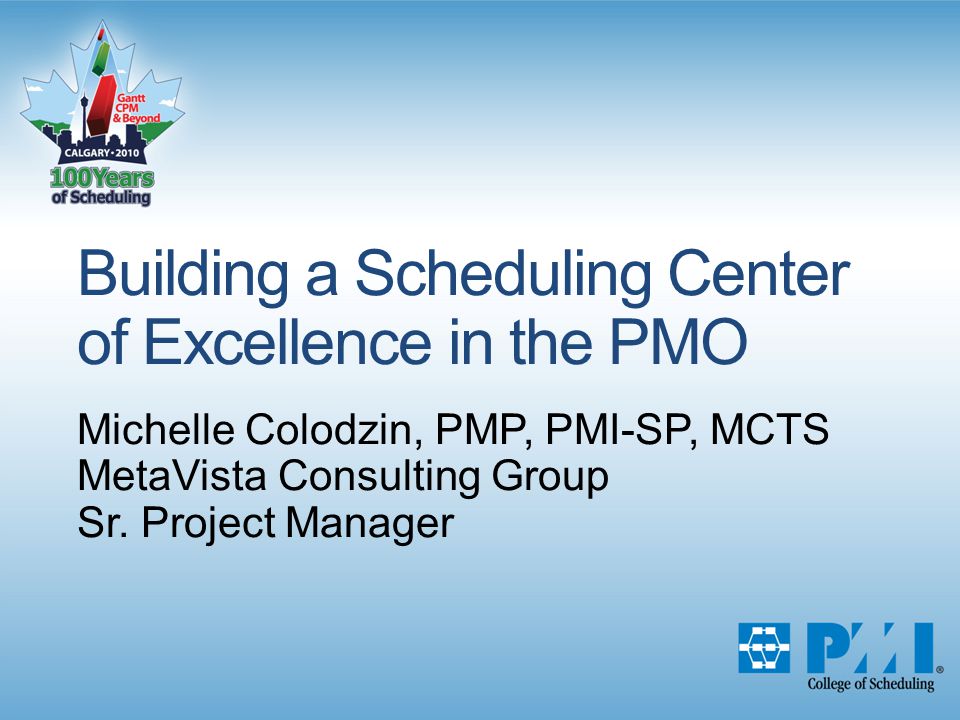 Gantt CPM & Beyond
CALGARY • 2010
100Years of Scheduling

Building a Scheduling Center of Excellence in the PMO

Michelle Colodzin, PMP, PMI-SP, MCTS
MetaVista Consulting Group
Sr. Project Manager

PMI®
College of Scheduling